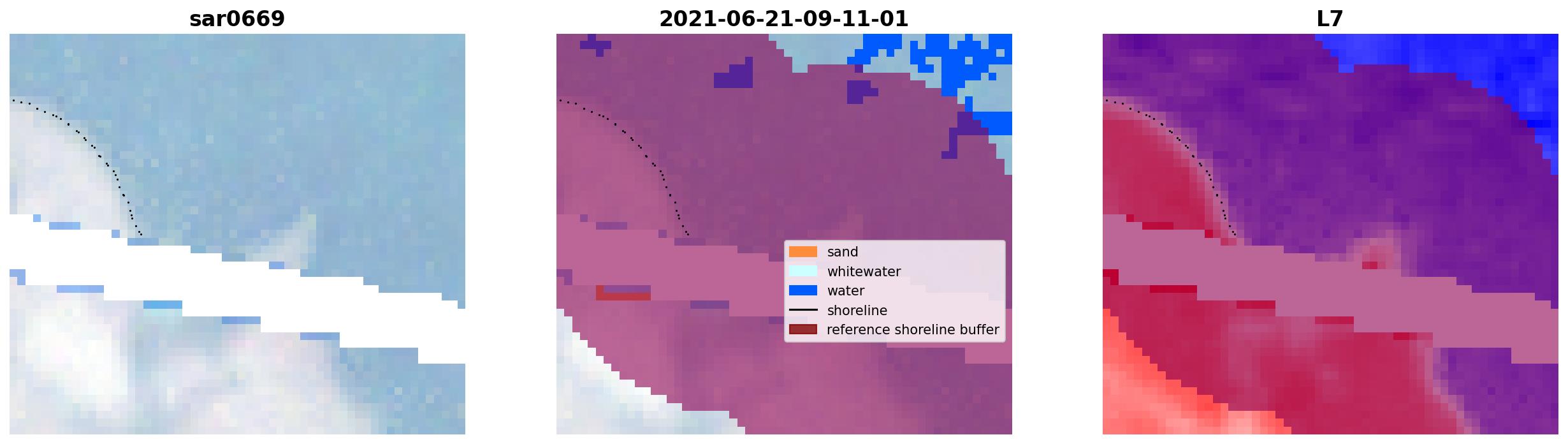 sar0669

2021-06-21-09-11-01

L7

sand
whitewater
water
shoreline
reference shoreline buffer